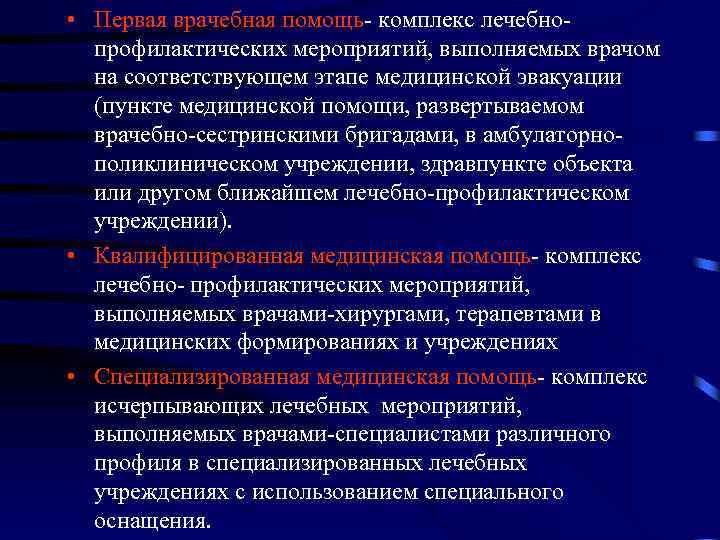 • Первая врачебная помощь- комплекс лечебно-профилактических мероприятий, выполняемых врачом на соответствующем этапе медицинской эвакуации (пункте медицинской помощи, развертываемом врачебно-сестринскими бригадами, в амбулаторно-поликлиническом учреждении, здравпункте объекта или другом ближайшем лечебно-профилактическом учреждении).

• Квалифицированная медицинская помощь- комплекс лечебно- профилактических мероприятий, выполняемых врачами-хирургами, терапевтами в медицинских формированиях и учреждениях

• Специализированная медицинская помощь- комплекс исчерпывающих лечебных мероприятий, выполняемых врачами-специалистами различного профиля в специализированных лечебных учреждениях с использованием специального оснащения.